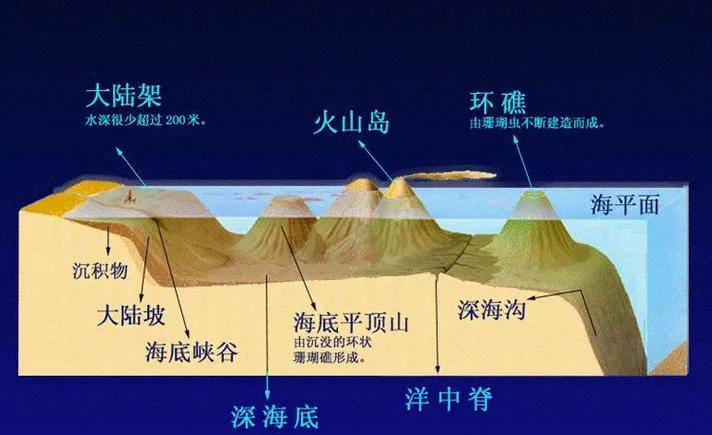 大陆架
水深很少超过 200 米。

火山岛

环 礁
由珊瑚虫不断建造而成。

海平面

沉积物

大陆坡

海底峡谷

海底平顶山
由沉没的环状珊瑚礁形成。

深海沟

深海底

洋中脊